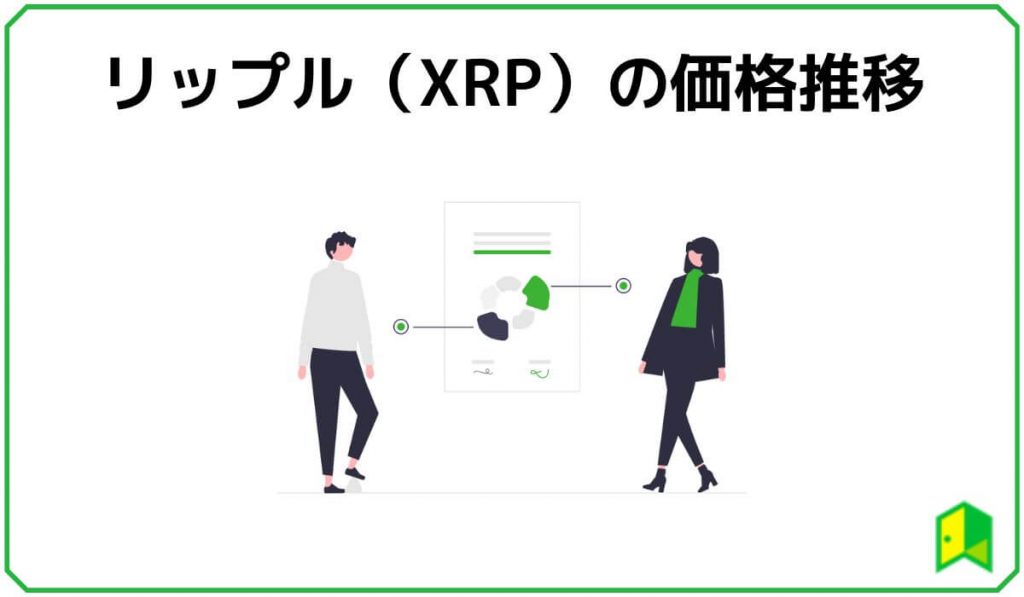 リップル（XRP）の価格推移